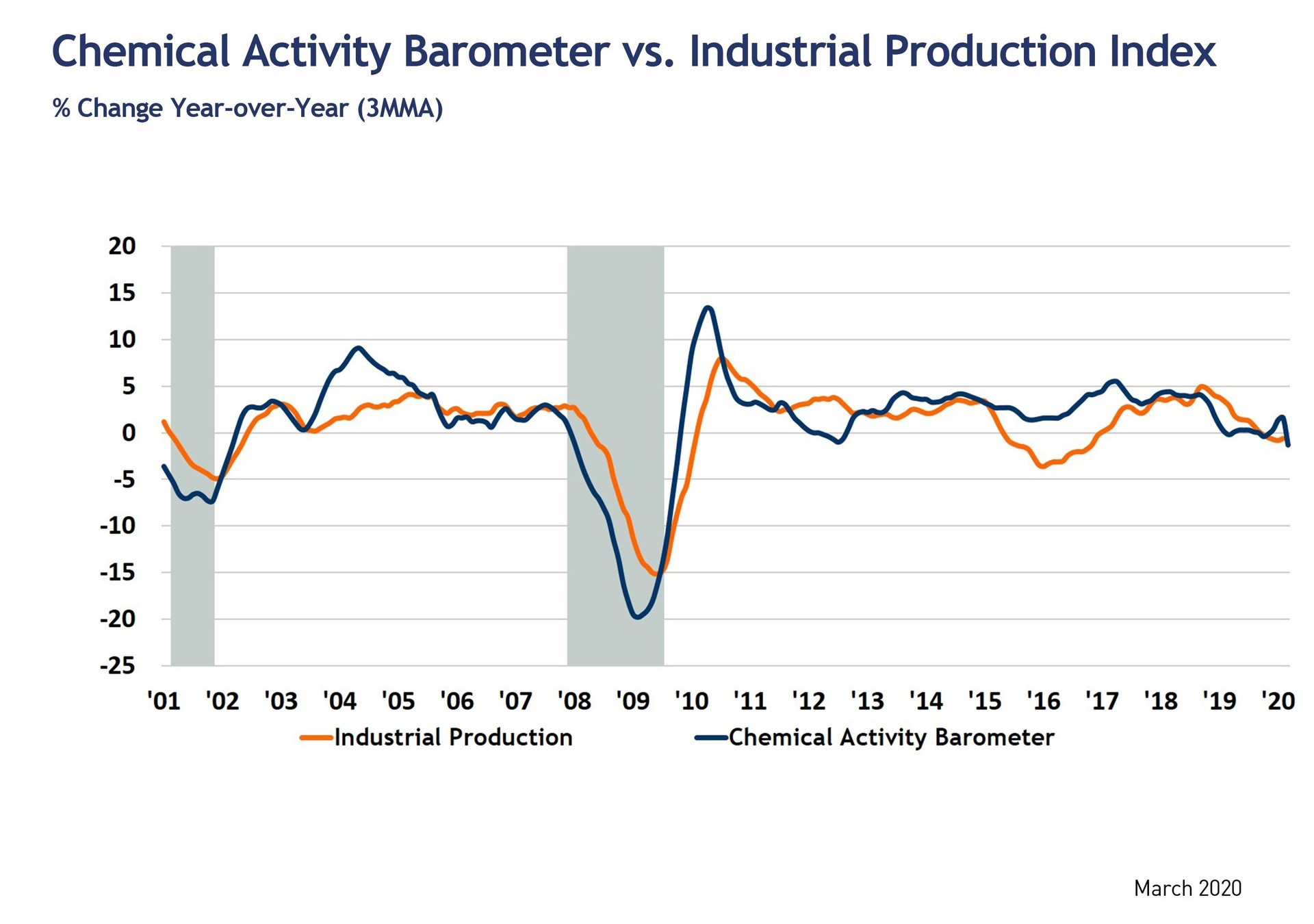 Chemical Activity Barometer vs. Industrial Production Index

% Change Year-over-Year (3MMA)

20
15
10
5
0
-5
-10
-15
-20
-25

'01 '02 '03 '04 '05 '06 '07 '08 '09 '10 '11 '12 '13 '14 '15 '16 '17 '18 '19 '20

Industrial Production
Chemical Activity Barometer

March 2020